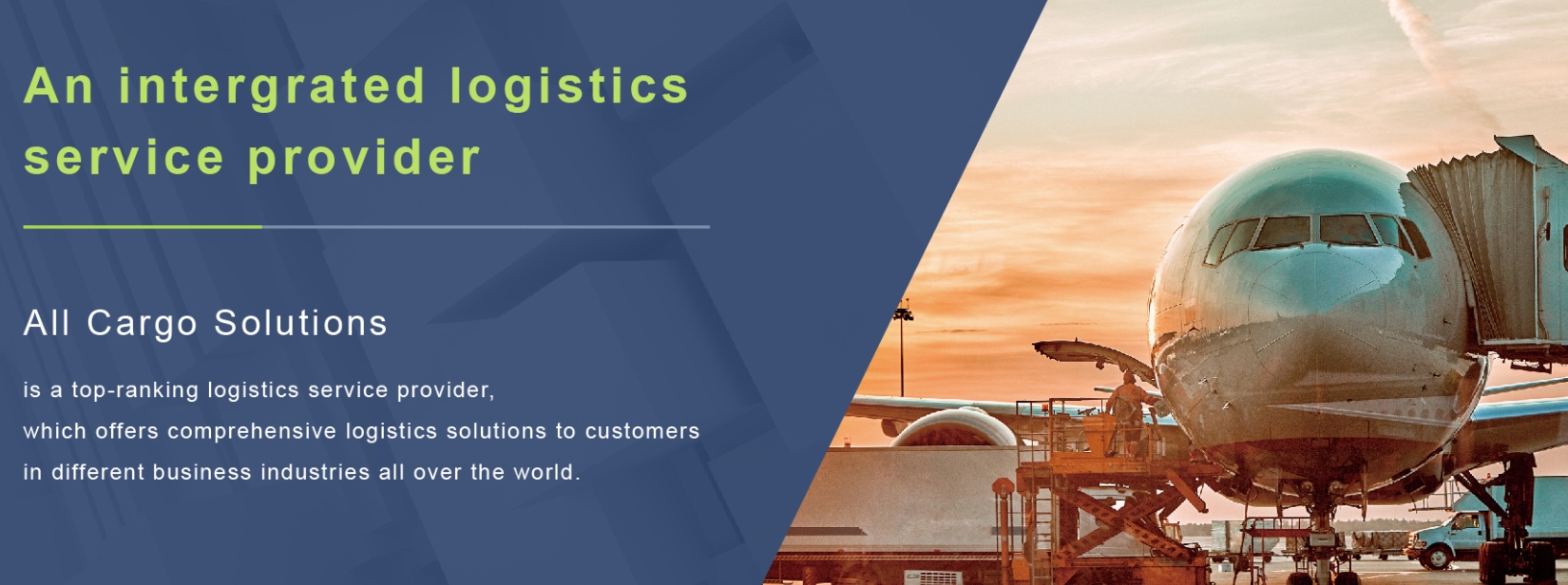 An intergrated logistics service provider

All Cargo Solutions

is a top-ranking logistics service provider, which offers comprehensive logistics solutions to customers in different business industries all over the world.